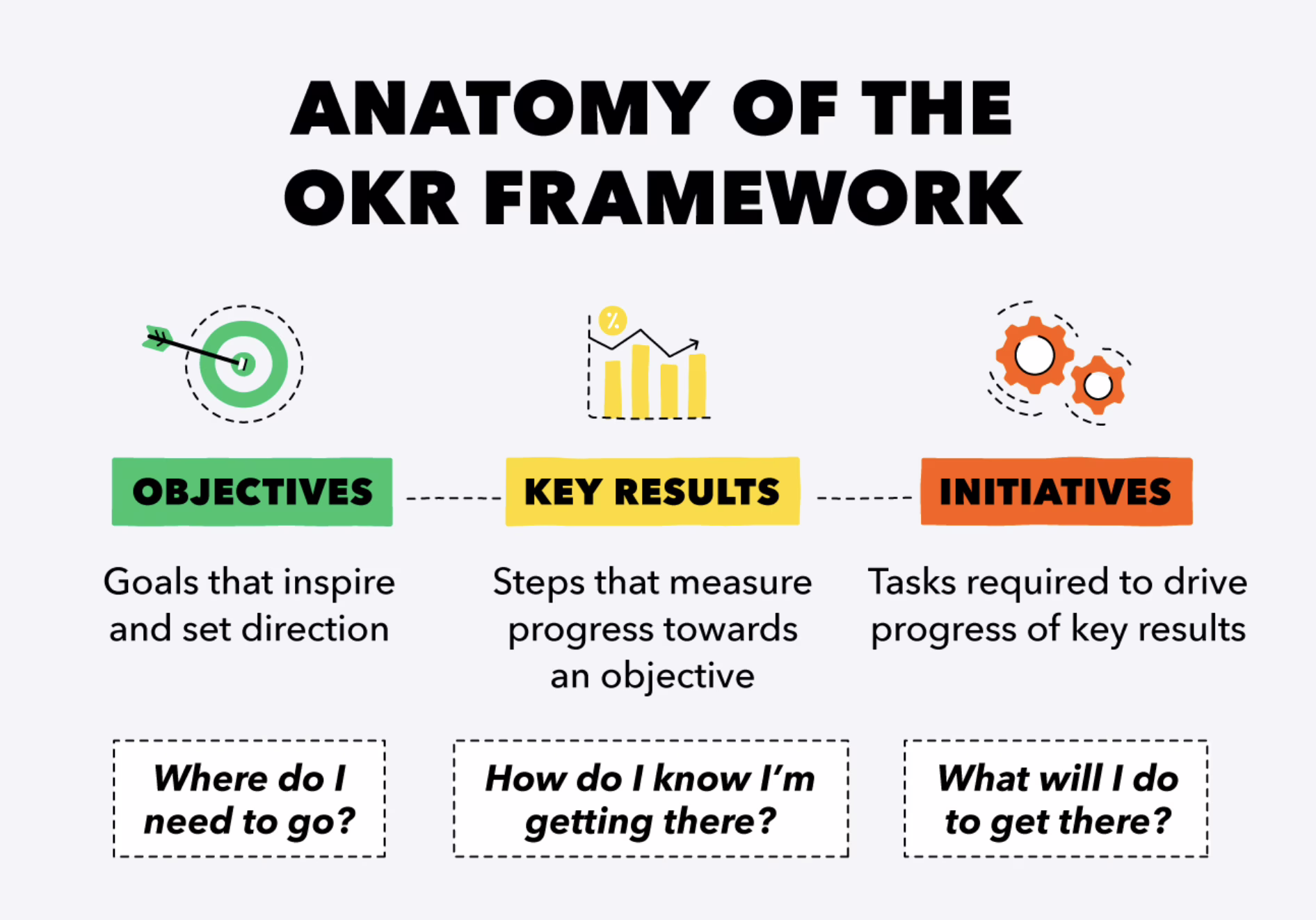 ANATOMY OF THE OKR FRAMEWORK

%

OBJECTIVES

Goals that inspire and set direction

Where do I need to go?

KEY RESULTS

Steps that measure progress towards an objective

How do I know I'm getting there?

INITIATIVES

Tasks required to drive progress of key results

What will I do to get there?